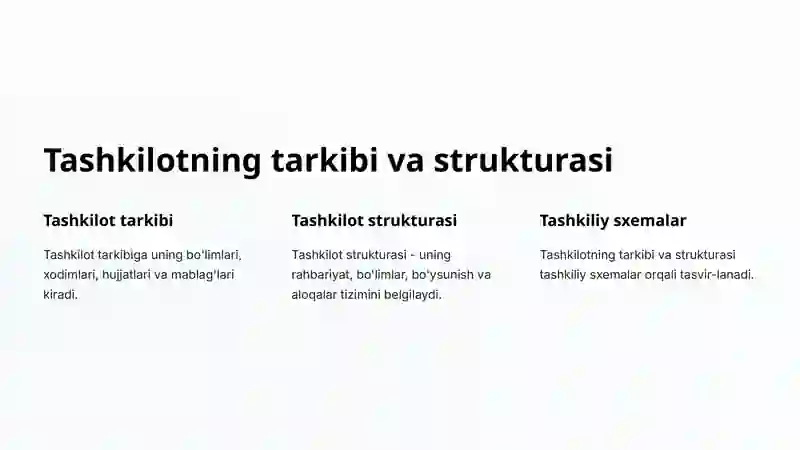 Tashkilotning tarkibi va strukturasi

Tashkilot tarkibi

Tashkilot tarkibiga uning bo'limlari, xodimlari, hujjatlari va mablag'lari kiradi.

Tashkilot strukturasi

Tashkilot strukturasi - uning rahbariyat, bo'limlar, bo'ysunish va aloqalar tizimini belgilaydi.

Tashkiliy sxemalar

Tashkilotning tarkibi va strukturasi tashkiliy sxemalar orqali tasvir-lanadi.